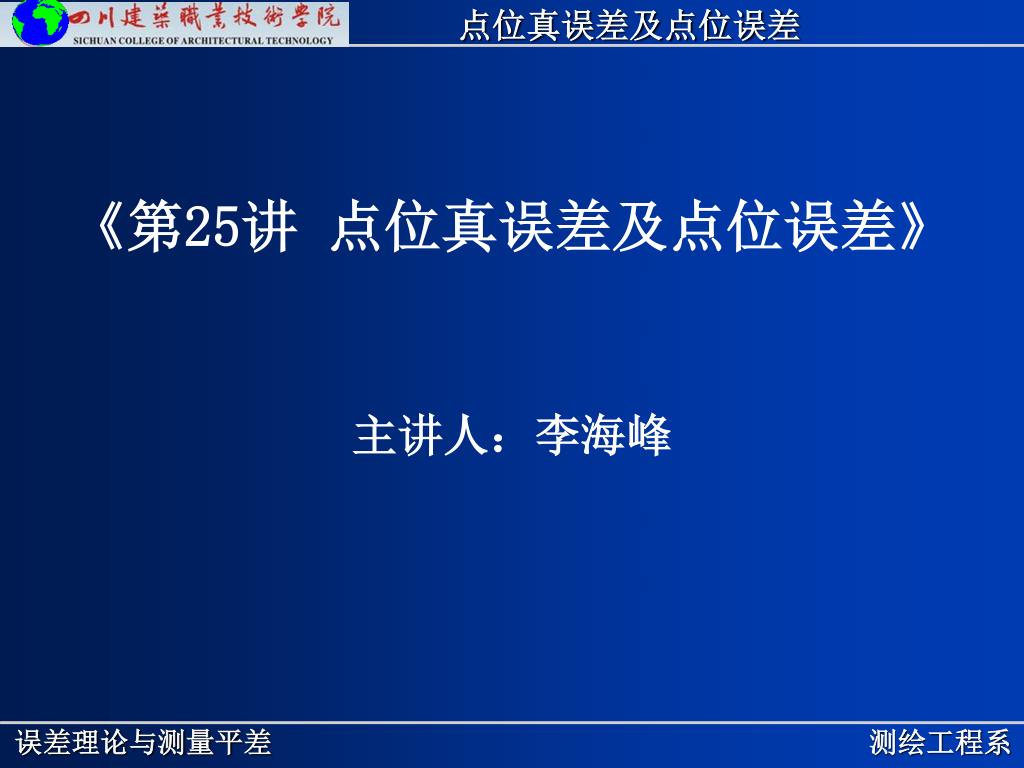 四川建築職業技術學院
SICHUAN COLLEGE OF ARCHITECTURAL TECHNOLOGY

点位真误差及点位误差

《第25讲 点位真误差及点位误差》

主讲人：李海峰

误差理论与测量平差

测绘工程系